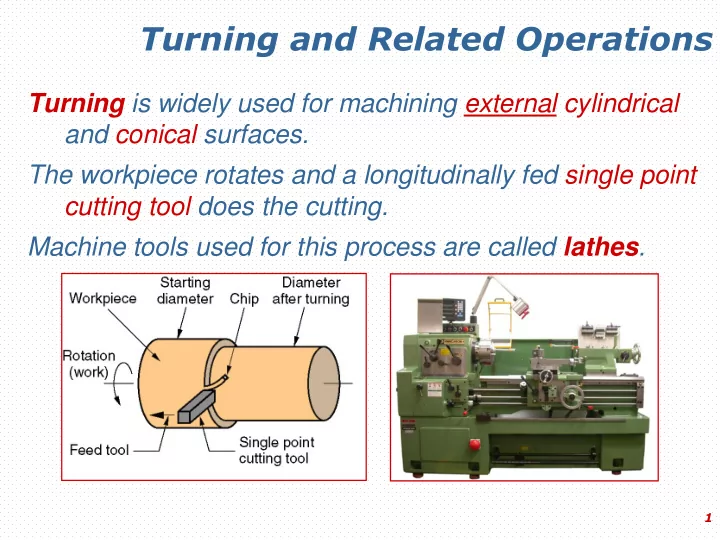 Turning and Related Operations

Turning is widely used for machining external cylindrical and conical surfaces.

The workpiece rotates and a longitudinally fed single point cutting tool does the cutting.

Machine tools used for this process are called lathes.

Workpiece
Starting diameter
Chip
Diameter after turning
Rotation (work)
Feed tool
Single point cutting tool

1